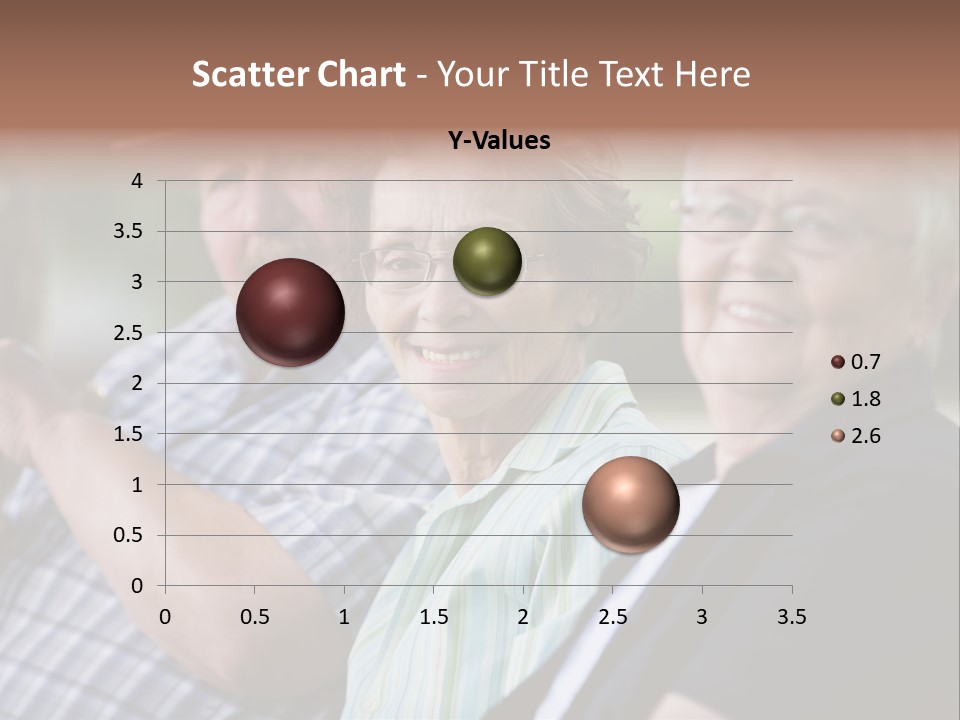 Scatter Chart - Your Title Text Here

Y-Values

4
3.5
3
2.5
2
1.5
1
0.5
0

0 0.5 1 1.5 2 2.5 3 3.5

0.7
1.8
2.6